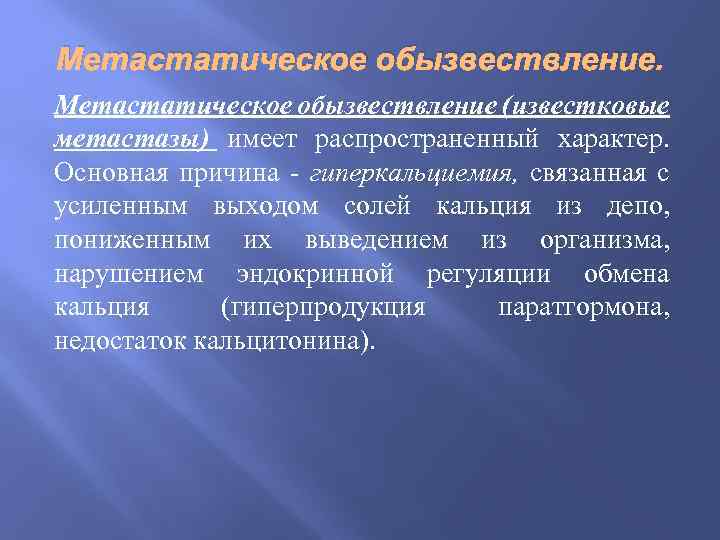 Метастатическое обызвествление.

Метастатическое обызвествление (известковые метастазы) имеет распространенный характер. Основная причина - гиперкальциемия, связанная с усиленным выходом солей кальция из депо, пониженным их выведением из организма, нарушением эндокринной регуляции обмена кальция (гиперпродукция паратгормона, недостаток кальцитонина).